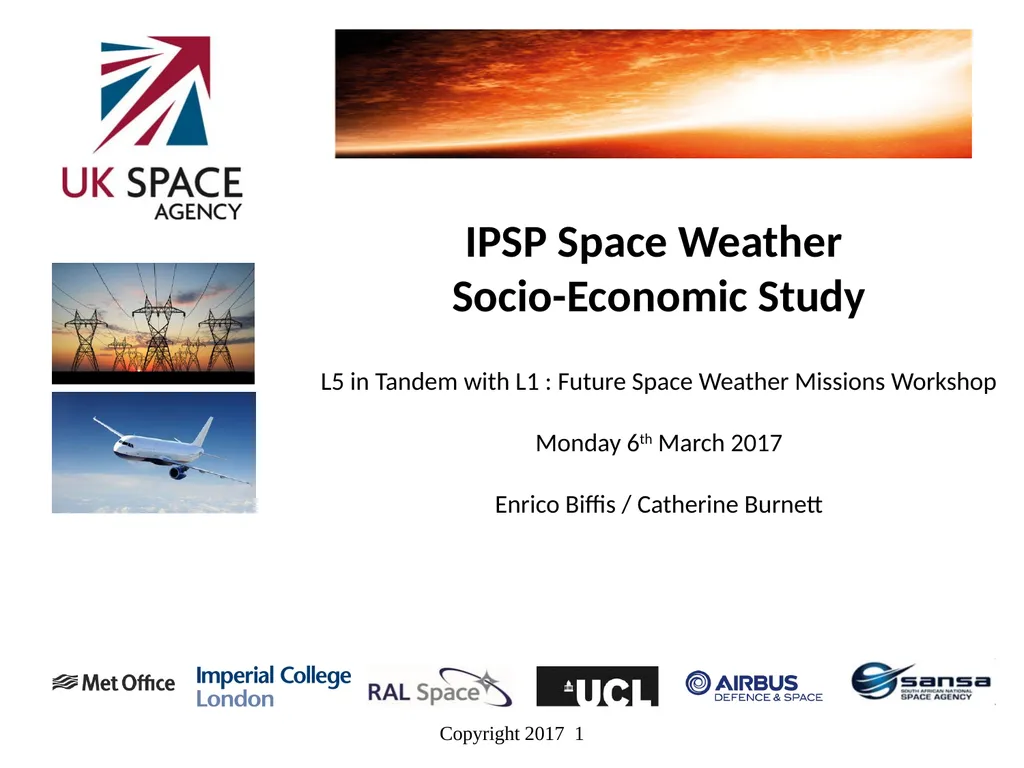 UK SPACE AGENCY

IPSP Space Weather
Socio-Economic Study

L5 in Tandem with L1 : Future Space Weather Missions Workshop

Monday 6$^{th}$ March 2017

Enrico Biffis / Catherine Burnett

Met Office Imperial College London RAL Space UCL AIRBUS DEFENCE & SPACE sansa SOUTH AFRICAN NATIONAL SPACE AGENCY

Copyright 2017 1